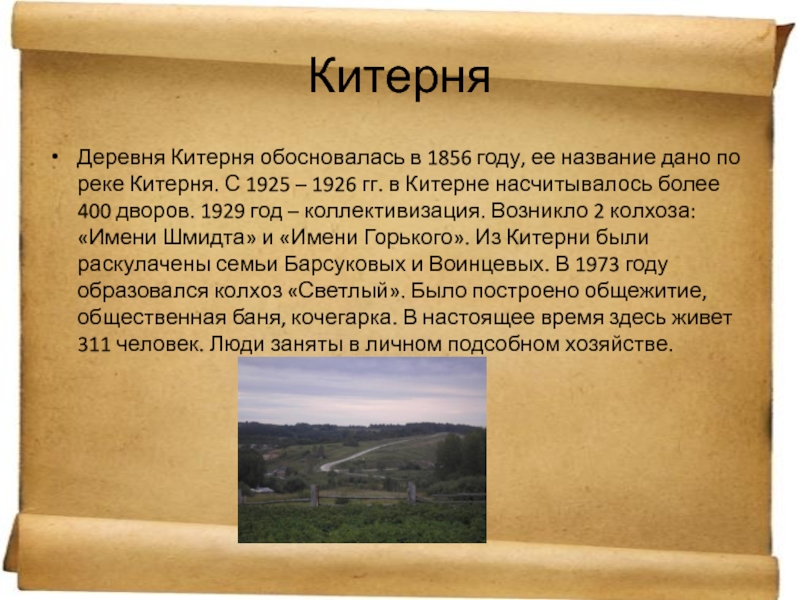 Китерня

• Деревня Китерня обосновалась в 1856 году, ее название дано по реке Китерня. С 1925 – 1926 гг. в Китерне насчитывалось более 400 дворов. 1929 год – коллективизация. Возникло 2 колхоза: «Имени Шмидта» и «Имени Горького». Из Китерни были раскулачены семьи Барсуковых и Воинцевых. В 1973 году образовался колхоз «Светлый». Было построено общежитие, общественная баня, кочегарка. В настоящее время здесь живет 311 человек. Люди заняты в личном подсобном хозяйстве.